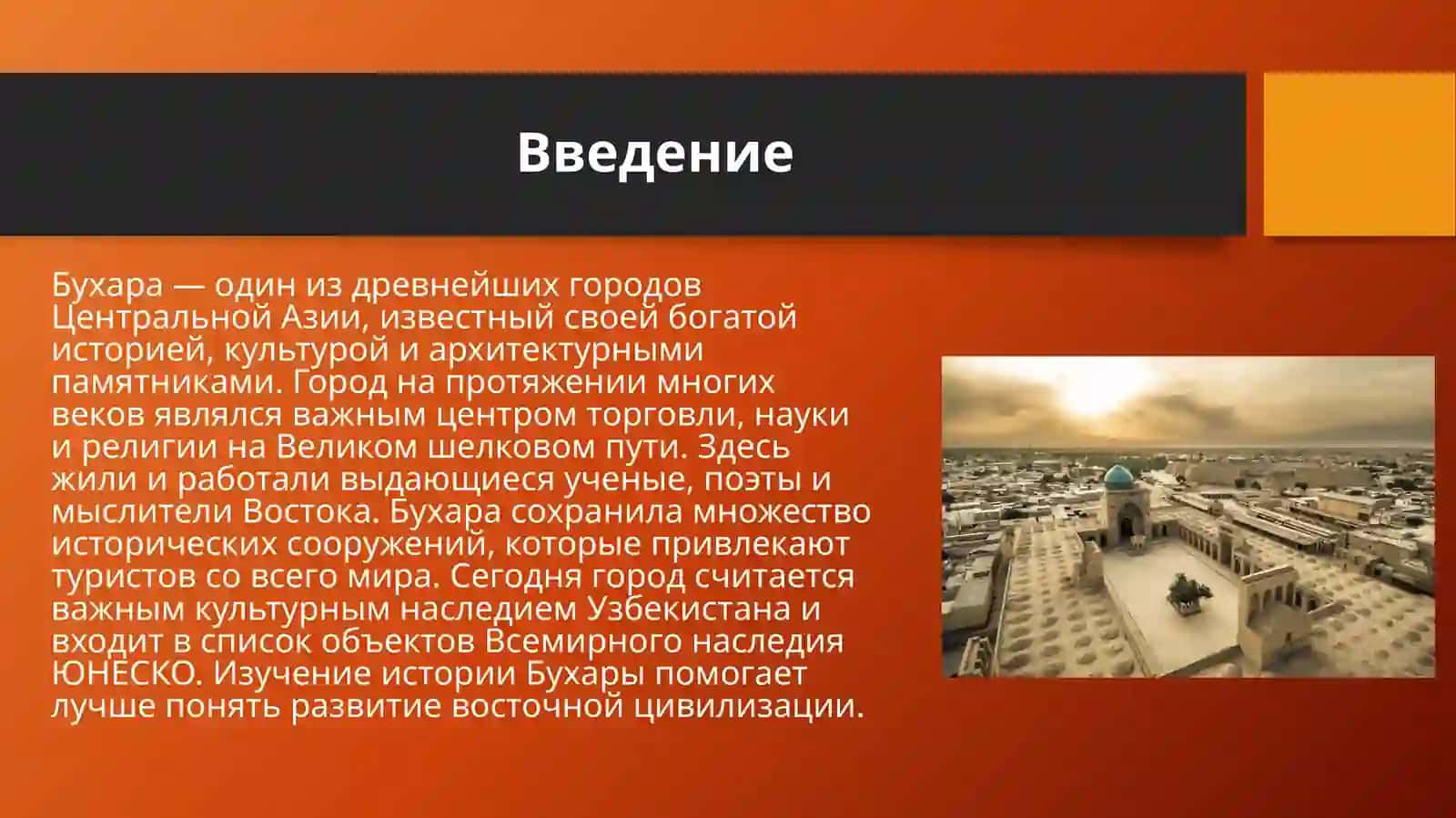 Введение

Бухара — один из древнейших городов Центральной Азии, известный своей богатой историей, культурой и архитектурными памятниками. Город на протяжении многих веков являлся важным центром торговли, науки и религии на Великом шелковом пути. Здесь жили и работали выдающиеся ученые, поэты и мыслители Востока. Бухара сохранила множество исторических сооружений, которые привлекают туристов со всего мира. Сегодня город считается важным культурным наследием Узбекистана и входит в список объектов Всемирного наследия ЮНЕСКО. Изучение истории Бухары помогает лучше понять развитие восточной цивилизации.